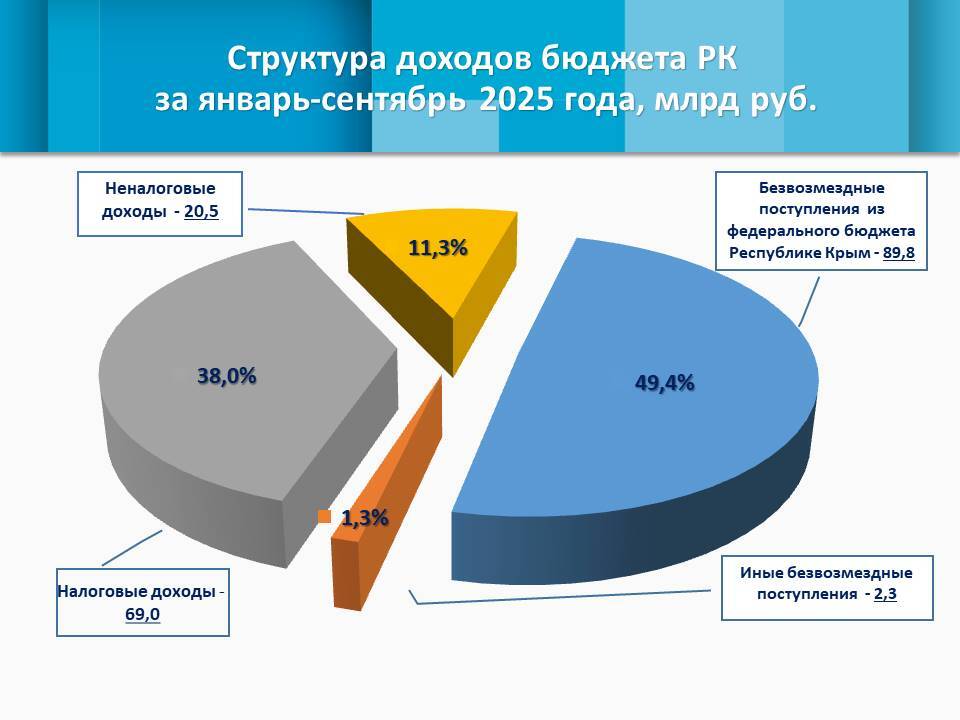 Структура доходов бюджета РК за январь-сентябрь 2025 года, млрд руб.

Неналоговые доходы - 20,5

Безвозмездные поступления из федерального бюджета Республике Крым - 89,8

11,3%

38,0%

49,4%

1,3%

Налоговые доходы - 69,0

Иные безвозмездные поступления - 2,3